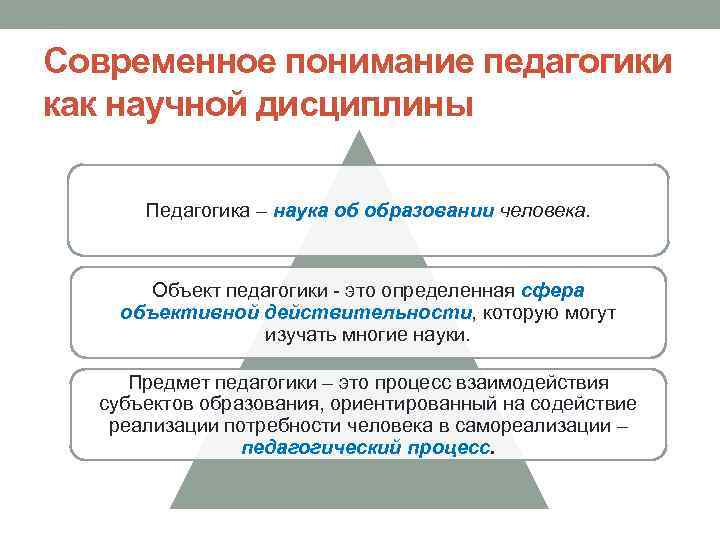 Современное понимание педагогики как научной дисциплины

Педагогика – наука об образовании человека.

Объект педагогики - это определенная сфера объективной действительности, которую могут изучать многие науки.

Предмет педагогики – это процесс взаимодействия субъектов образования, ориентированный на содействие реализации потребности человека в самореализации – педагогический процесс.